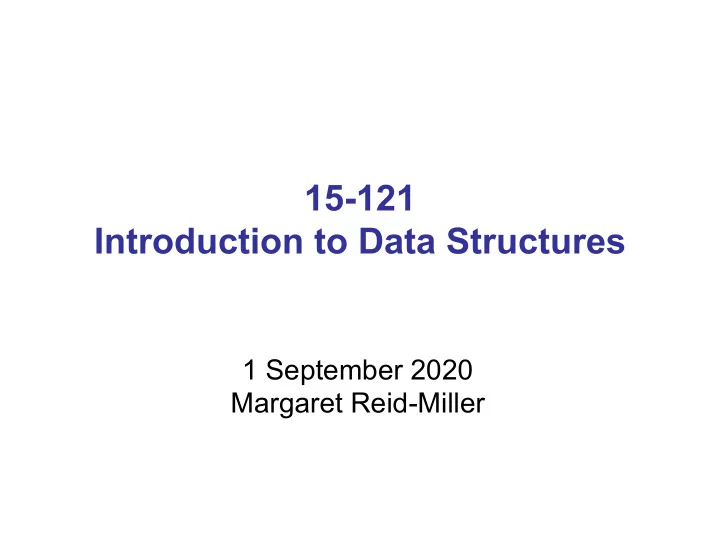 15-121
Introduction to Data Structures

1 September 2020
Margaret Reid-Miller